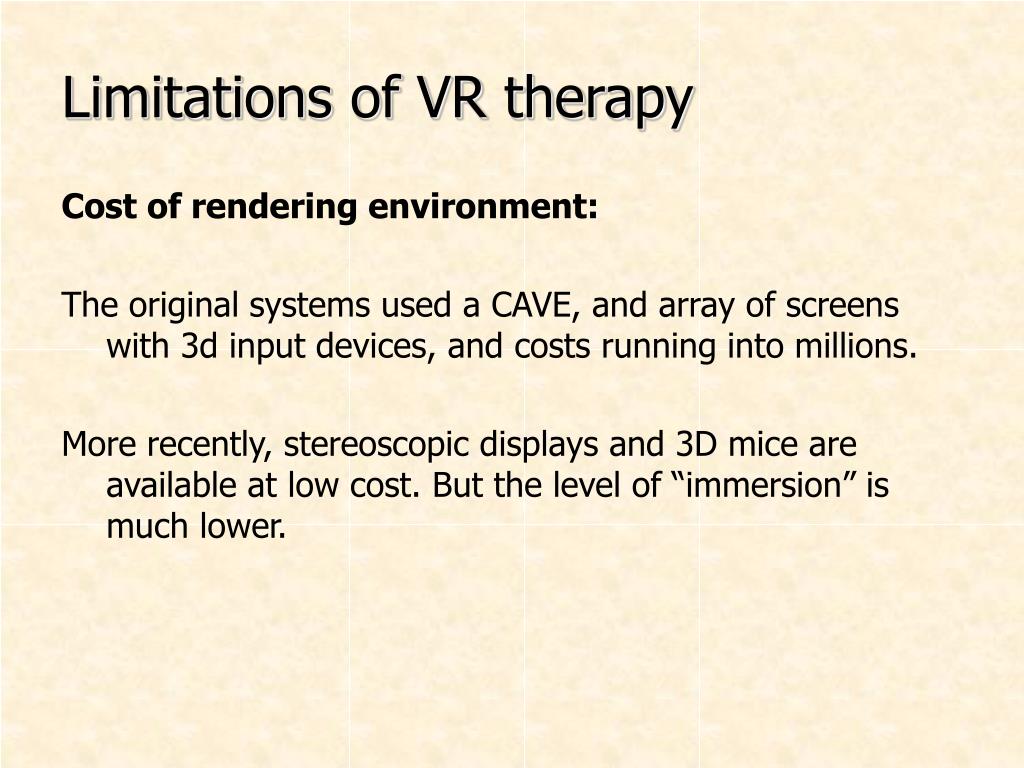 Limitations of VR therapy

**Cost of rendering environment:**

The original systems used a CAVE, and array of screens with 3d input devices, and costs running into millions.

More recently, stereoscopic displays and 3D mice are available at low cost. But the level of “immersion” is much lower.